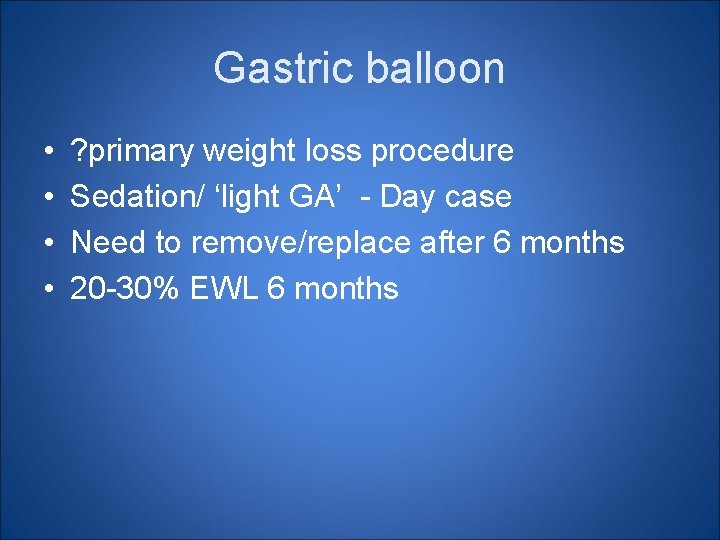 Gastric balloon

• ?primary weight loss procedure
• Sedation/ ‘light GA’ - Day case
• Need to remove/replace after 6 months
• 20-30% EWL 6 months